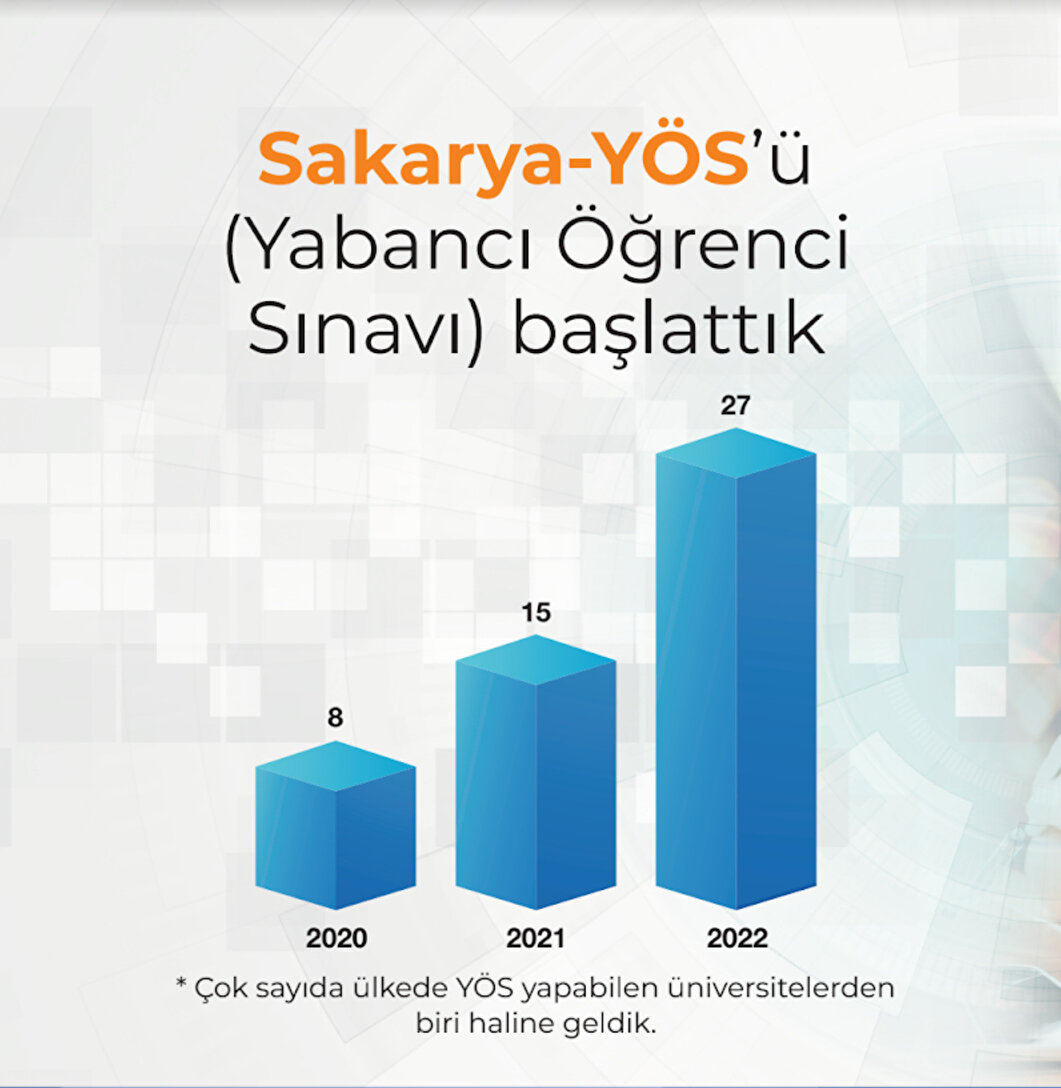 Sakarya-YÖS'ü (Yabancı Öğrenci Sınavı) başlattık

8
15
27

2020
2021
2022

* Çok sayıda ülkede YÖS yapabilen üniversitelerden biri haline geldik.